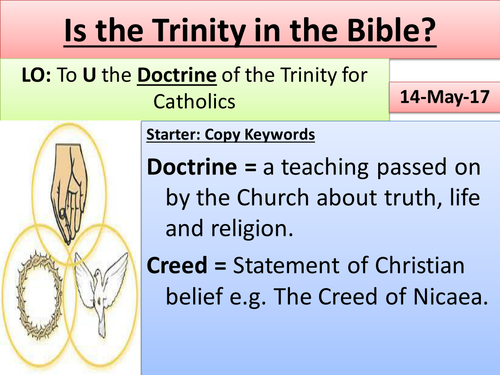 Is the Trinity in the Bible?

LO: To U the Doctrine of the Trinity for Catholics

14-May-17

Starter: Copy Keywords

Doctrine = a teaching passed on by the Church about truth, life and religion.

Creed = Statement of Christian belief e.g. The Creed of Nicaea.